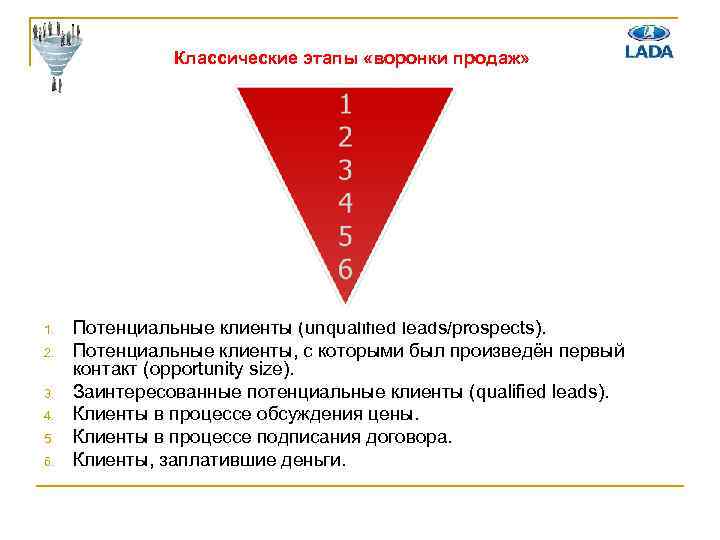 LADA

Классические этапы «воронки продаж»

1
2
3
4
5
6

1. Потенциальные клиенты (unqualified leads/prospects).
2. Потенциальные клиенты, с которыми был произведён первый контакт (opportunity size).
3. Заинтересованные потенциальные клиенты (qualified leads).
4. Клиенты в процессе обсуждения цены.
5. Клиенты в процессе подписания договора.
6. Клиенты, заплатившие деньги.